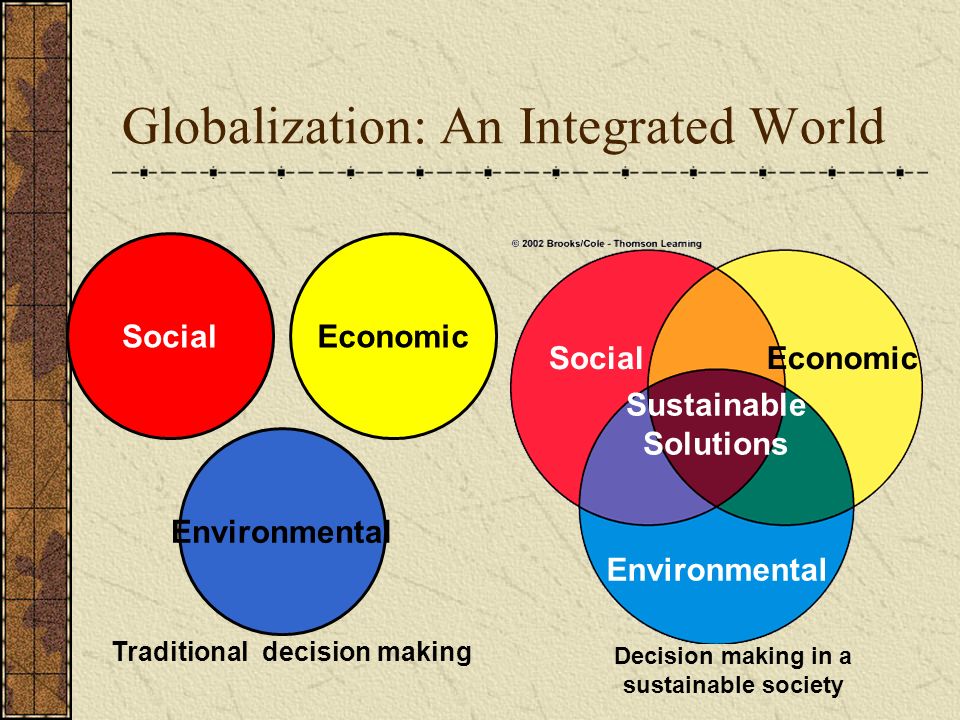 Globalization: An Integrated World

Social

Economic

Environmental

Traditional decision making

© 2002 Brooks/Cole - Thomson Learning

Social

Economic

Sustainable Solutions

Environmental

Decision making in a sustainable society